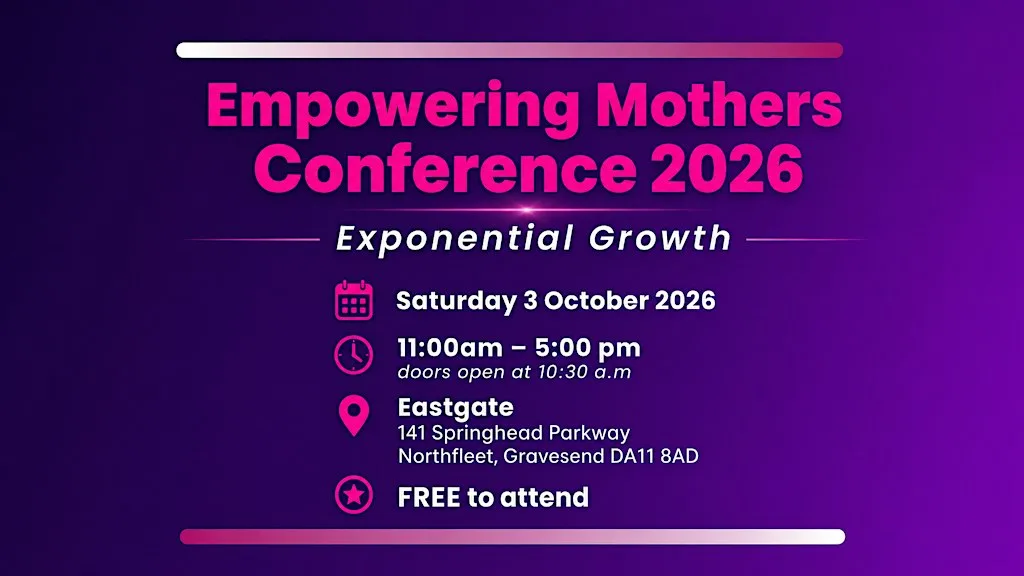 Empowering Mothers Conference 2026

Exponential Growth

Saturday 3 October 2026

11:00am – 5:00 pm
doors open at 10:30 a.m

Eastgate
141 Springhead Parkway
Northfleet, Gravesend DA11 8AD

FREE to attend